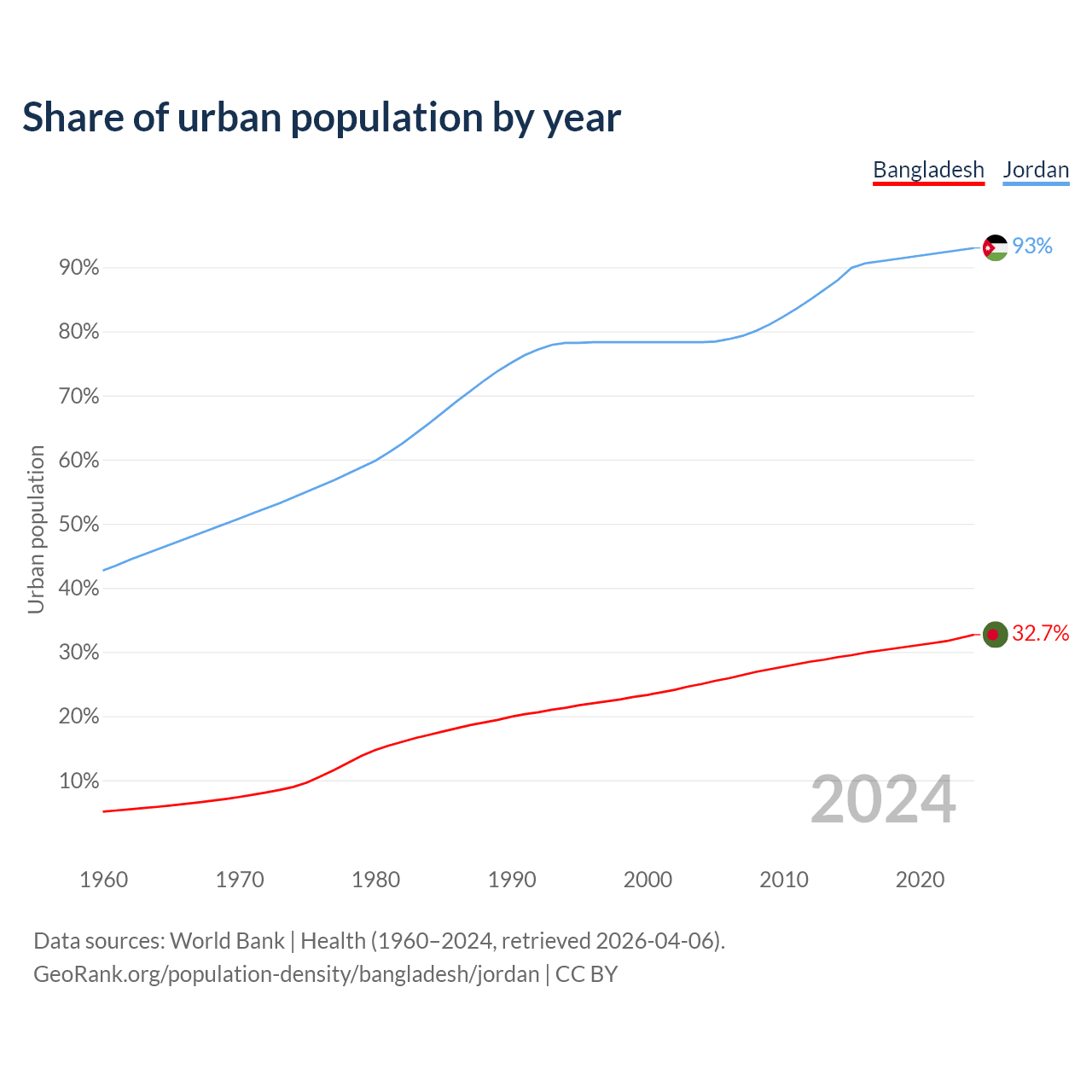 Share of urban population by year

Bangladesh Jordan

Urban population

90%
80%
70%
60%
50%
40%
30%
20%
10%

93%
32.7%

2024

1960 1970 1980 1990 2000 2010 2020

Data sources: World Bank | Health (1960–2024, retrieved 2026-04-06).
GeoRank.org/population-density/bangladesh/jordan | CC BY